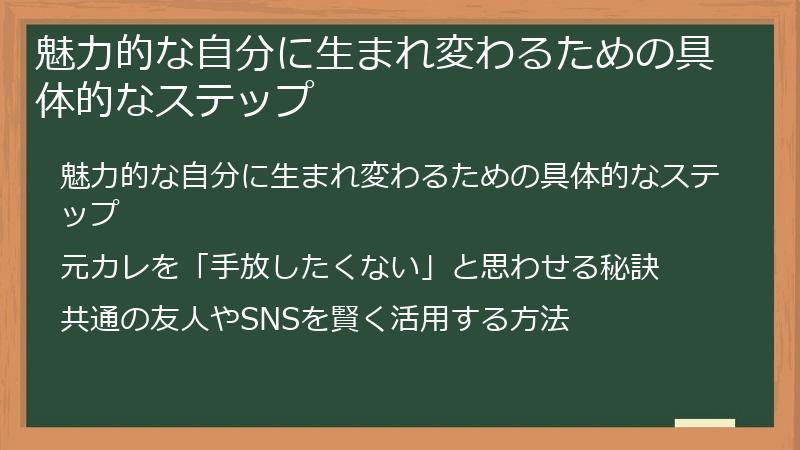 魅力的な自分に生まれ変わるための具体的なステップ

魅力的な自分に生まれ変わるための具体的なステップ

元カレを「手放したくない」と思わせる秘訣

共通の友人やSNSを賢く活用する方法